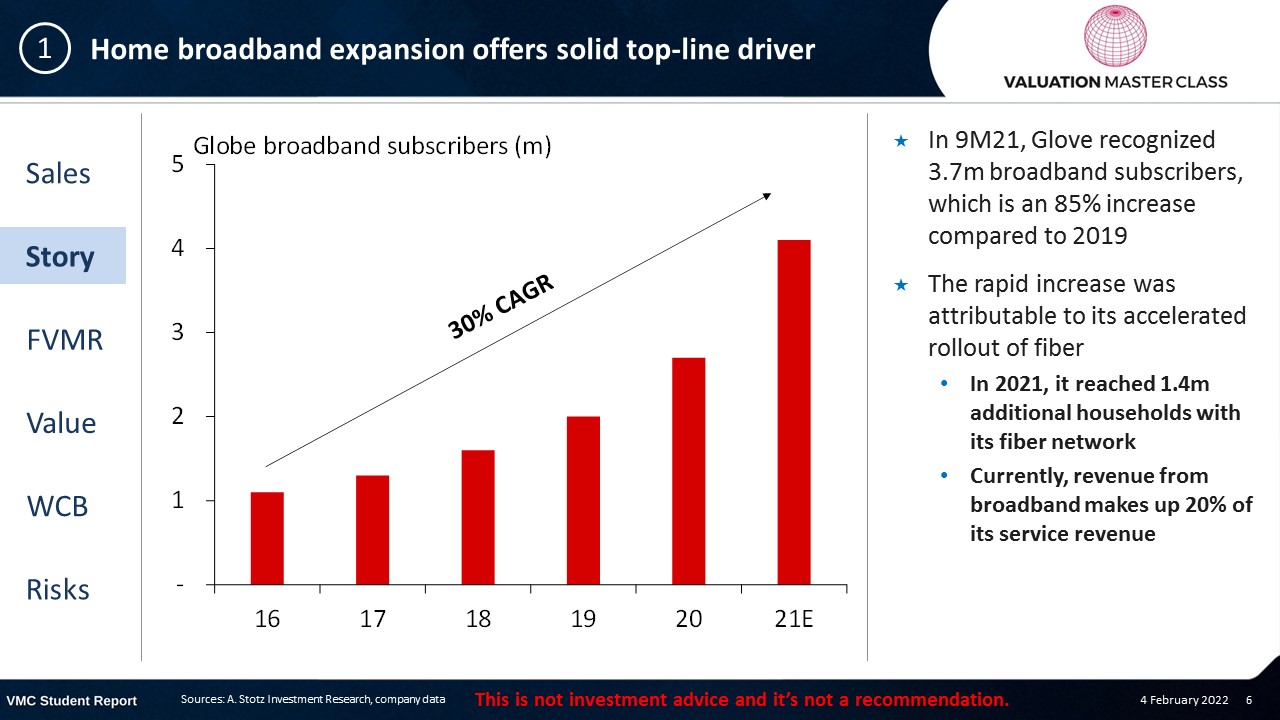 1 Home broadband expansion offers solid top-line driver

VALUATION MASTER CLASS

Sales

Story

FVMR

Value

WCB

Risks

Globe broadband subscribers (m)

5
4
3
2
1
-

30% CAGR

16 17 18 19 20 21E

★ In 9M21, Glove recognized 3.7m broadband subscribers, which is an 85% increase compared to 2019

★ The rapid increase was attributable to its accelerated rollout of fiber

• In 2021, it reached 1.4m additional households with its fiber network

• Currently, revenue from broadband makes up 20% of its service revenue

VMC Student Report Sources: A. Stotz Investment Research, company data This is not investment advice and it's not a recommendation. 4 February 2022 6